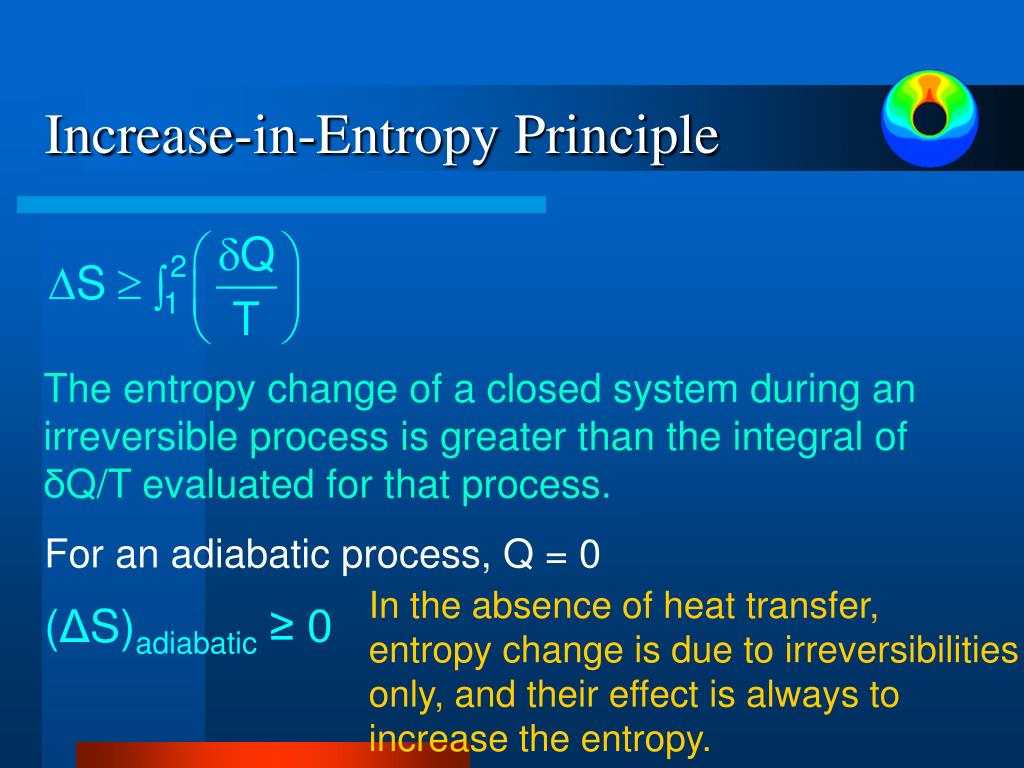 Increase-in-Entropy Principle

$\Delta S \geq \int_1^2 \left( \frac{\delta Q}{T} \right)$

The entropy change of a closed system during an irreversible process is greater than the integral of δQ/T evaluated for that process.

For an adiabatic process, Q = 0

$(\Delta S)_{adiabatic} \geq 0$

In the absence of heat transfer, entropy change is due to irreversibilities only, and their effect is always to increase the entropy.